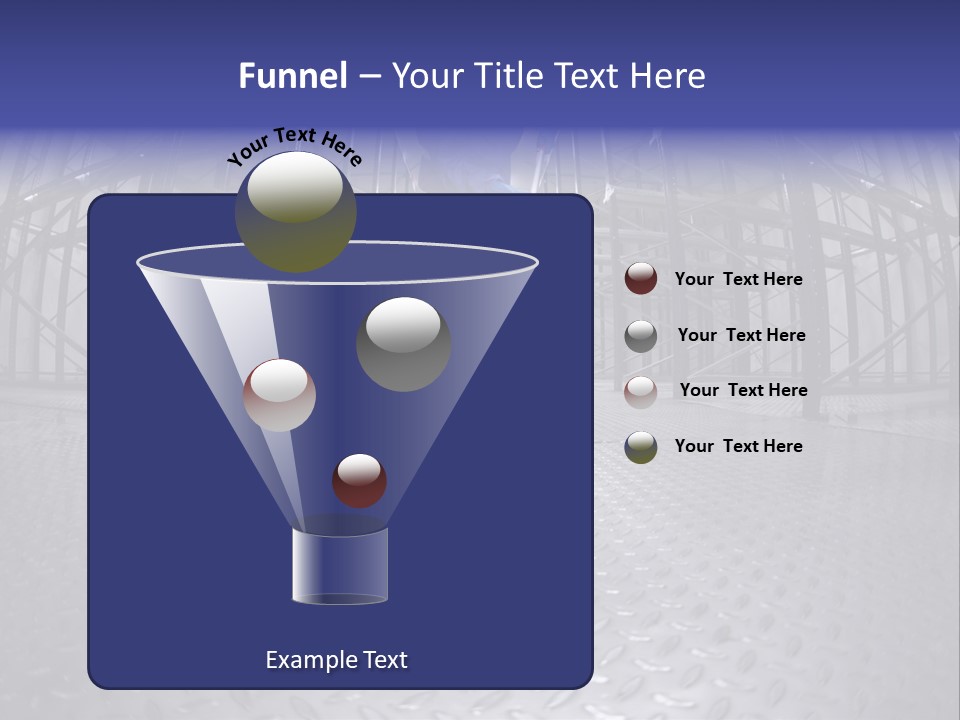 Funnel – Your Title Text Here

Your Text Here

Your Text Here

Your Text Here

Your Text Here

Your Text Here

Example Text